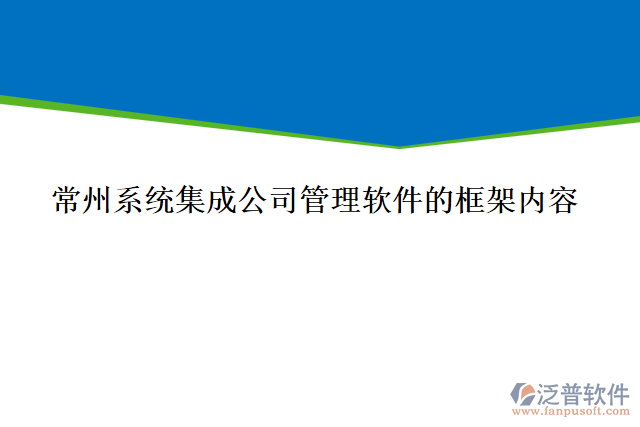 常州系统集成公司管理软件的框架内容

泛普软件
www.fanpusoft.com